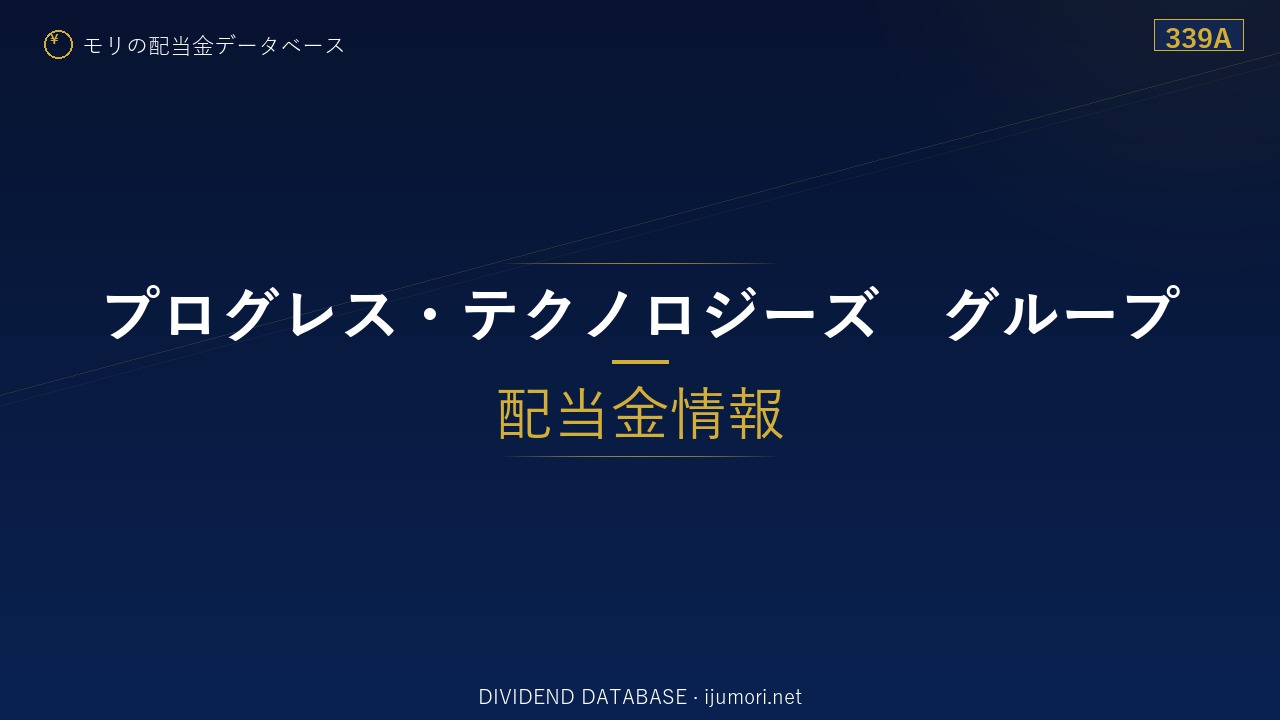 ¥ モリの配当金データベース

339A

プログレス・テクノロジーズ　グループ

配当金情報

DIVIDEND DATABASE · ijumori.net